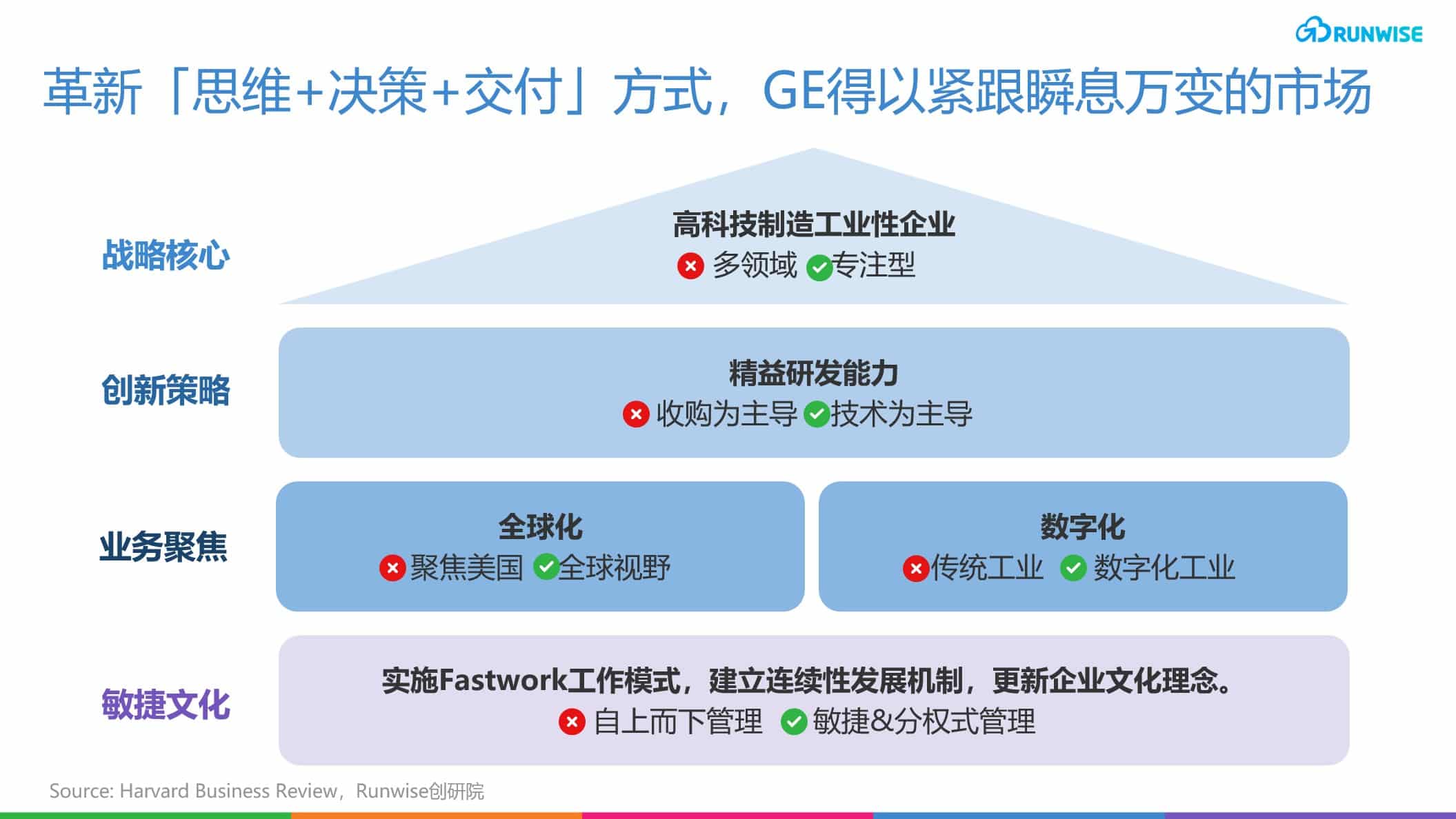 RUNWISE

革新「思维+决策+交付」方式，GE得以紧跟瞬息万变的市场

战略核心

高科技制造工业性企业
多领域 专注型

创新策略

精益研发能力
收购为主导 技术为主导

业务聚焦

全球化
聚焦美国 全球视野

数字化
传统工业 数字化工业

敏捷文化

实施Fastwork工作模式，建立连续性发展机制，更新企业文化理念。
自上而下管理 敏捷&分权式管理

Source: Harvard Business Review，Runwise创研院